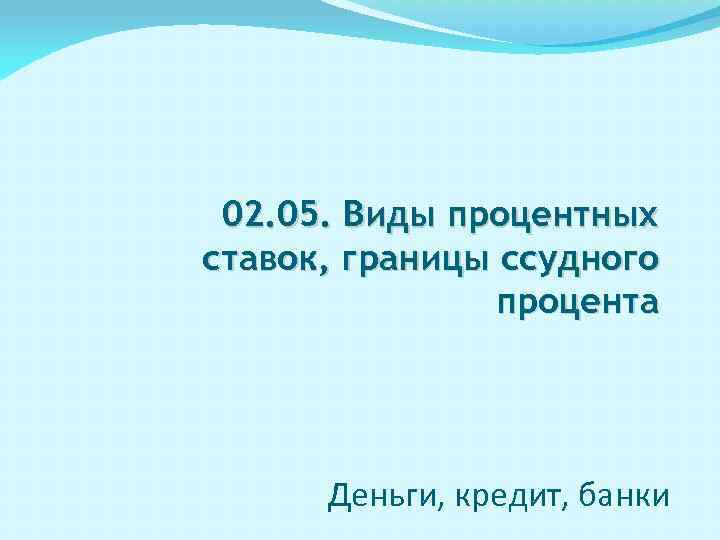 02.05. Виды процентных ставок, границы ссудного процента

Деньги, кредит, банки